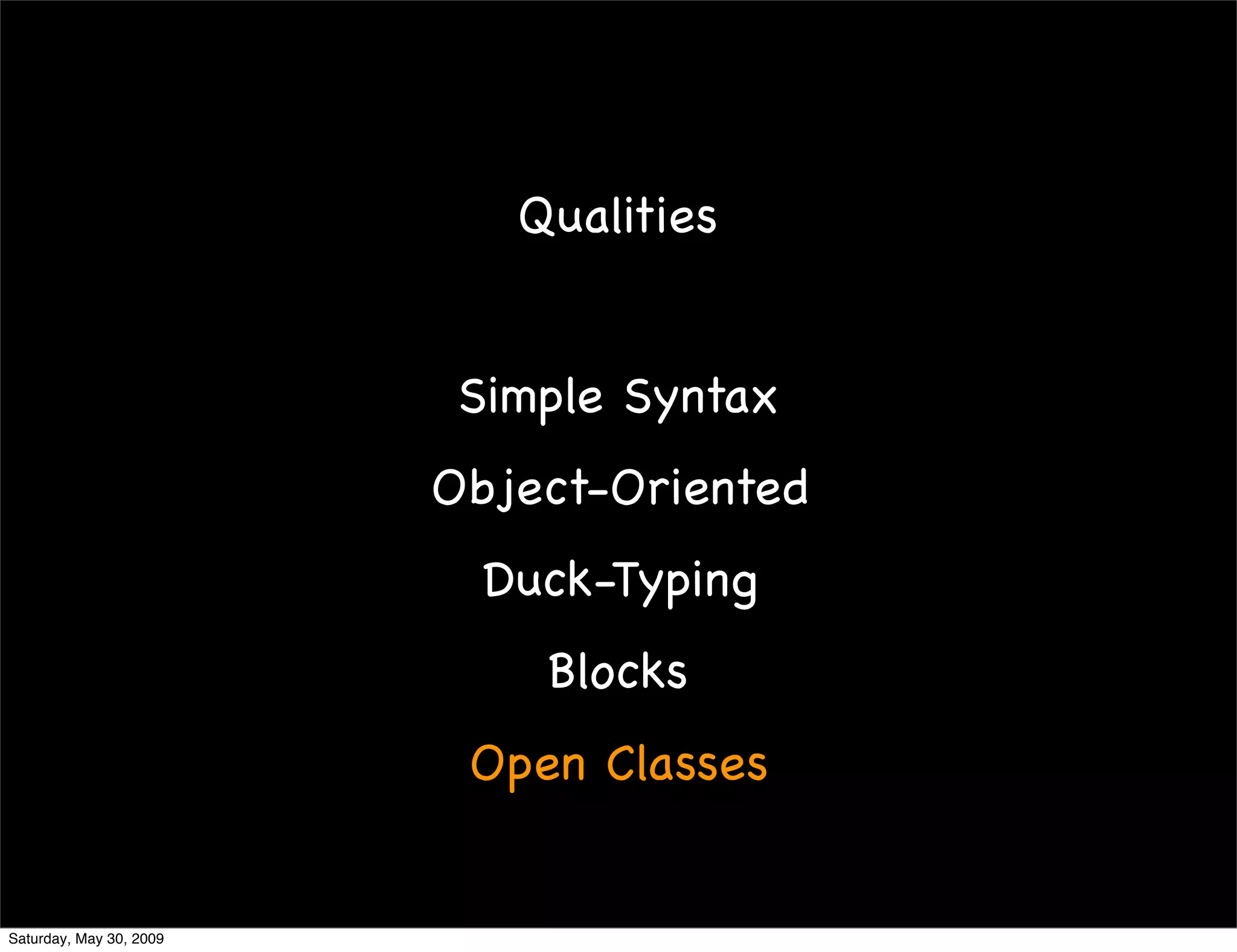 Qualities

Simple Syntax

Object-Oriented

Duck-Typing

Blocks

Open Classes

Saturday, May 30, 2009